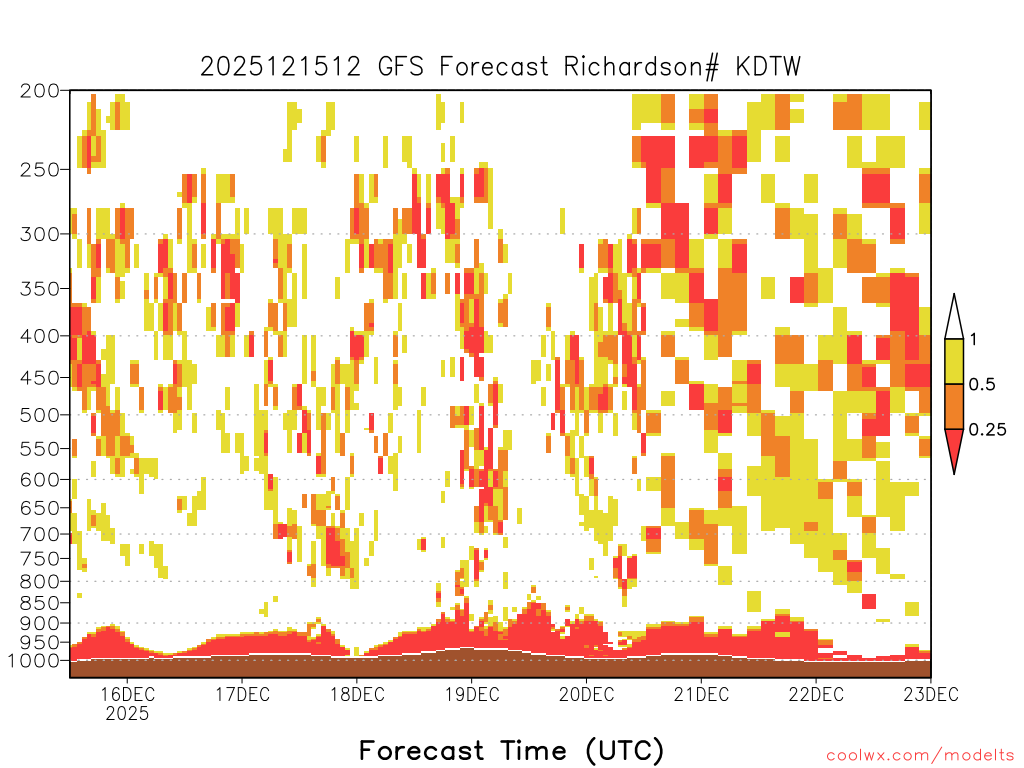 2025121512 GFS Forecast Richardson# KDTW

200
250
300
350
400
450
500
550
600
650
700
750
800
850
900
950
1000

1
0.5
0.25

16DEC
2025
17DEC
18DEC
19DEC
20DEC
21DEC
22DEC
23DEC

Forecast Time (UTC)

coolwx.com/modelts